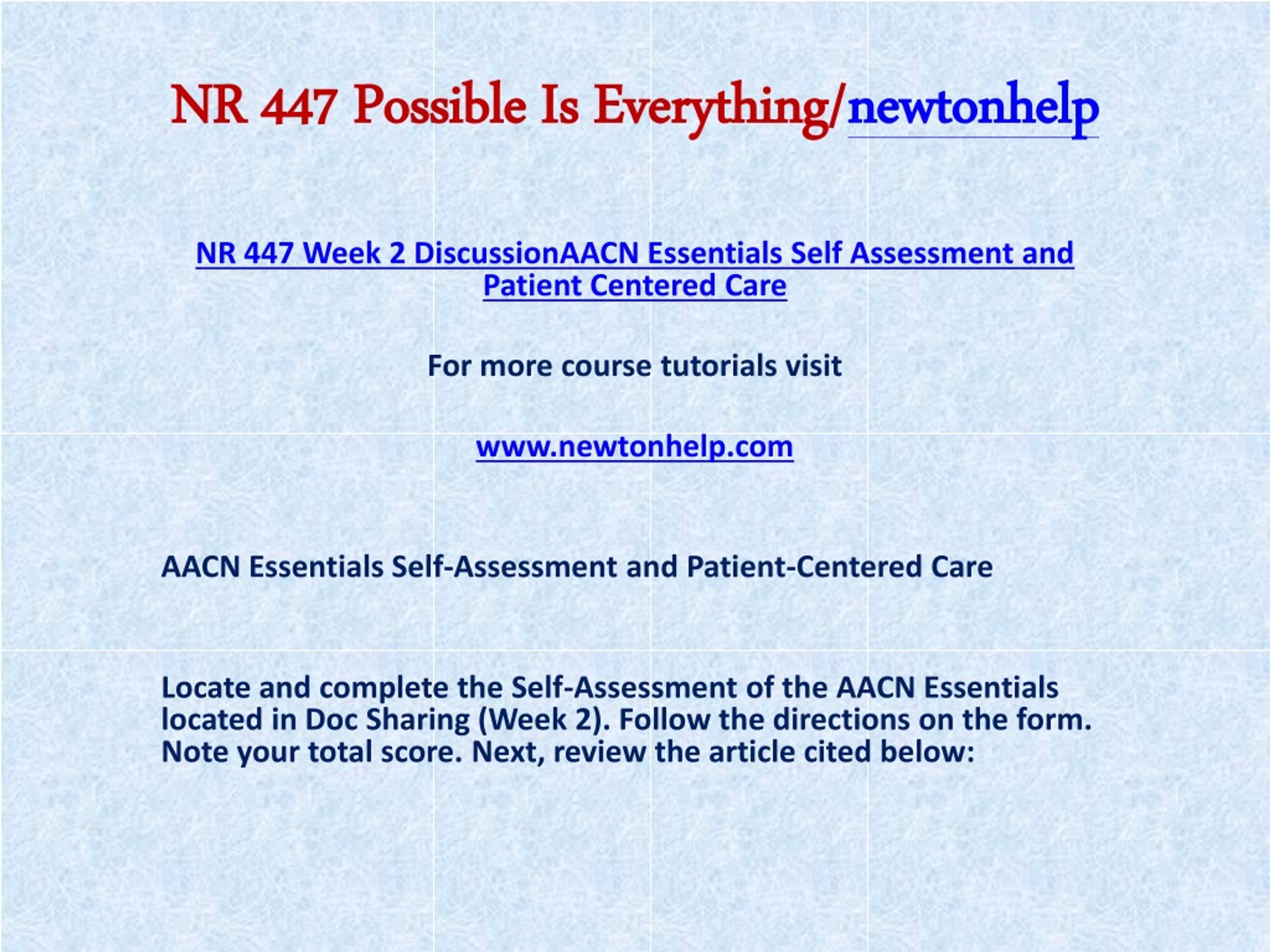 NR 447 Possible Is Everything/newtonhelp

NR 447 Week 2 DiscussionAACN Essentials Self Assessment and Patient Centered Care

For more course tutorials visit

www.newtonhelp.com

AACN Essentials Self-Assessment and Patient-Centered Care

Locate and complete the Self-Assessment of the AACN Essentials located in Doc Sharing (Week 2). Follow the directions on the form. Note your total score. Next, review the article cited below: